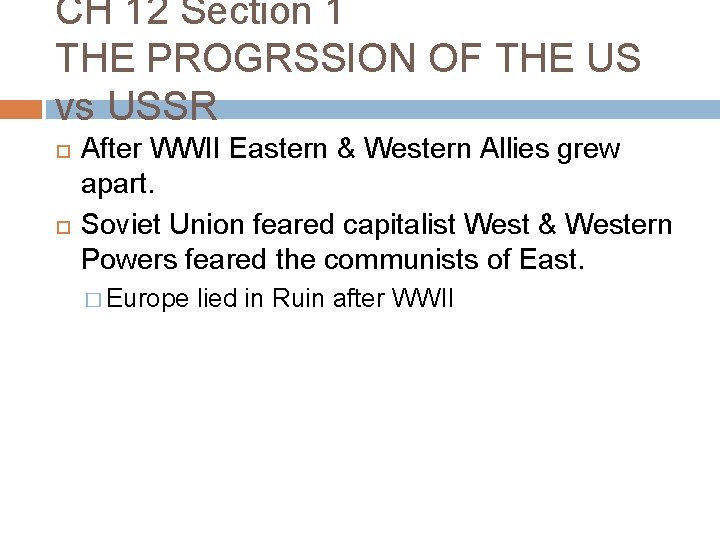 CH 12 Section 1
THE PROGRSSION OF THE US vs USSR

After WWII Eastern & Western Allies grew apart.

Soviet Union feared capitalist West & Western Powers feared the communists of East.

Europe lied in Ruin after WWII